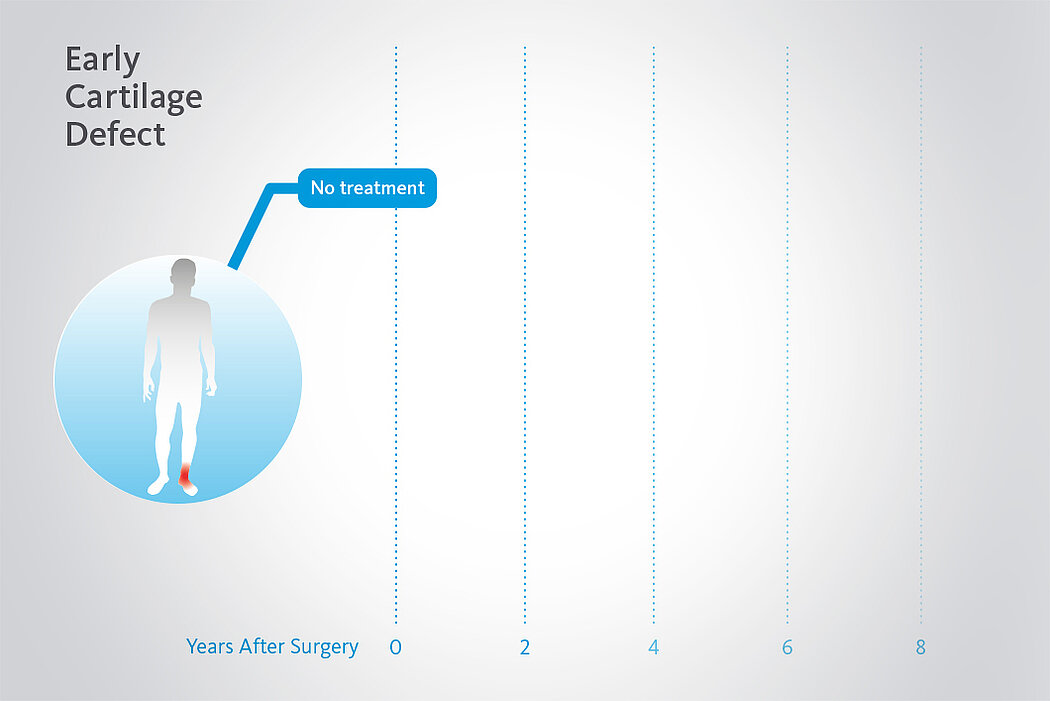 Early Cartilage Defect

No treatment

Years After Surgery 0 2 4 6 8